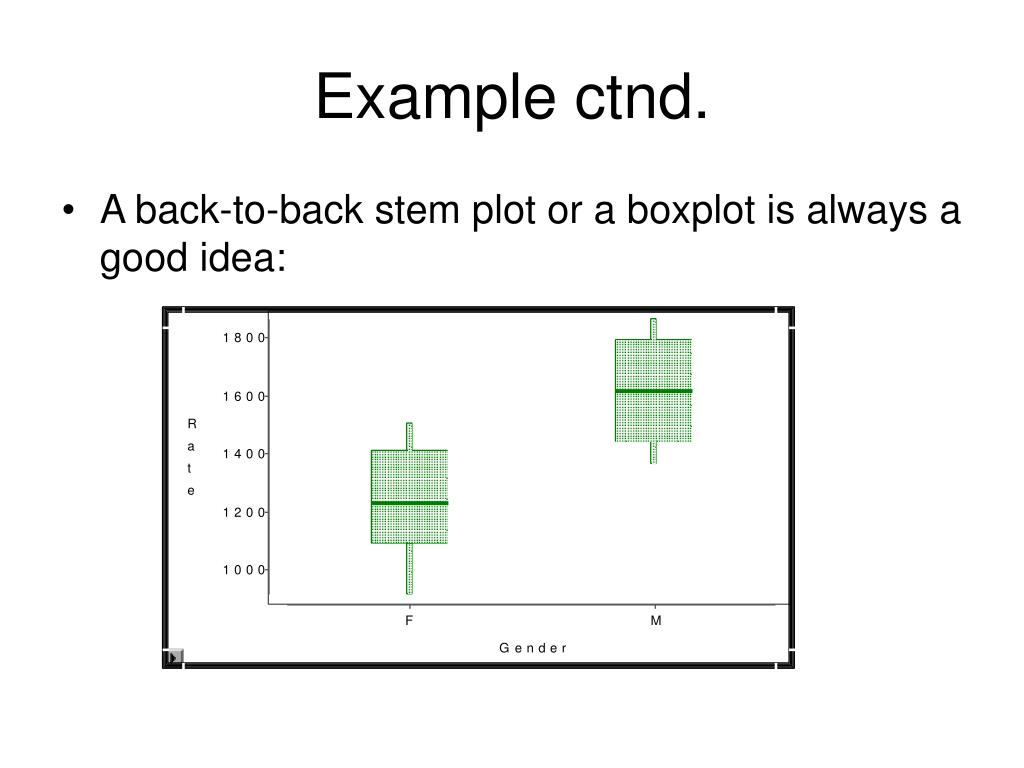 Example ctnd.

• A back-to-back stem plot or a boxplot is always a good idea:

1800
1600
1400
1200
1000

Rate

F
M

Gender